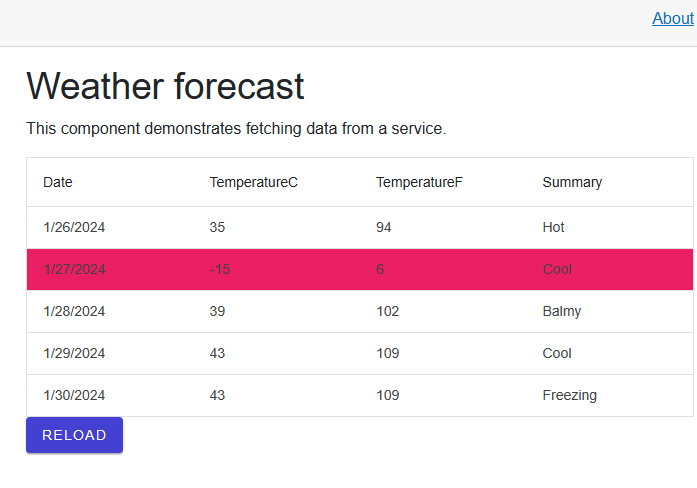 About

Weather forecast

This component demonstrates fetching data from a service.

| Date | TemperatureC | TemperatureF | Summary |
|---|---|---|---|
| 1/26/2024 | 35 | 94 | Hot |
| 1/27/2024 | -15 | 6 | Cool |
| 1/28/2024 | 39 | 102 | Balmy |
| 1/29/2024 | 43 | 109 | Cool |
| 1/30/2024 | 43 | 109 | Freezing |

RELOAD